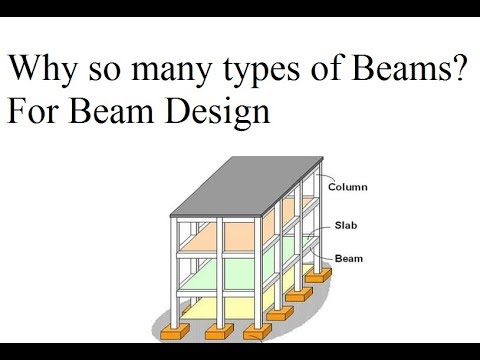 Why so many types of Beams?
For Beam Design

Column
Slab
Beam